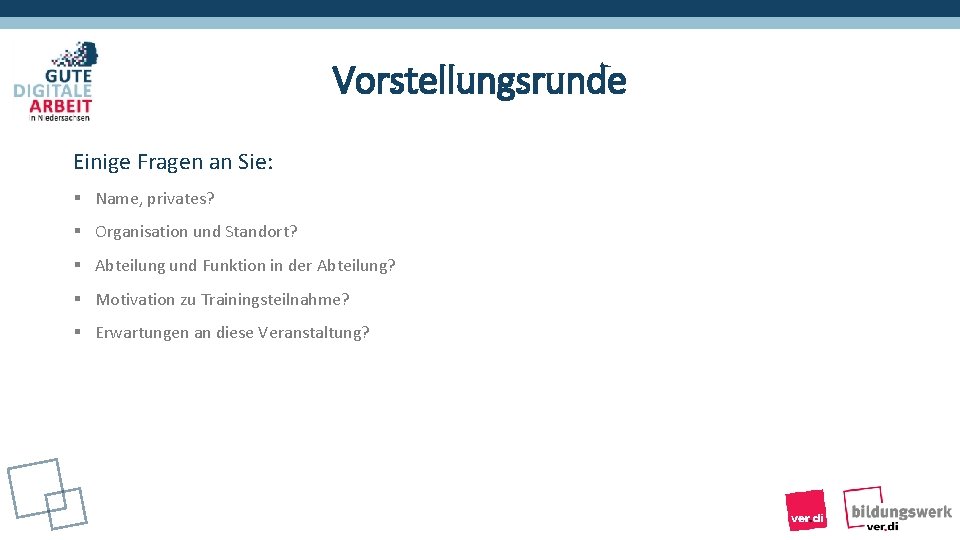 GUTE DIGITALE ARBEIT in Niedersachsen

Vorstellungsrunde

Einige Fragen an Sie:

▪ Name, privates?
▪ Organisation und Standort?
▪ Abteilung und Funktion in der Abteilung?
▪ Motivation zu Trainingsteilnahme?
▪ Erwartungen an diese Veranstaltung?

ver.di

bildungswerk ver.di